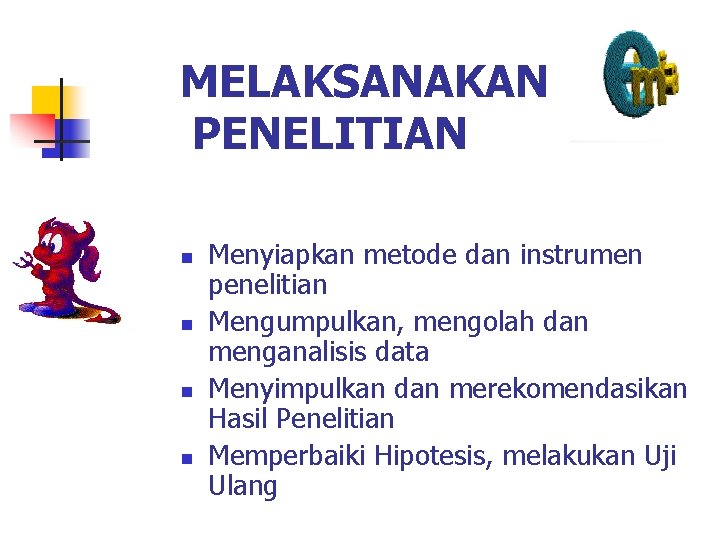 MELAKSANAKAN PENELITIAN

- Menyiapkan metode dan instrumen penelitian
- Mengumpulkan, mengolah dan menganalisis data
- Menyimpulkan dan merekomendasikan Hasil Penelitian
- Memperbaiki Hipotesis, melakukan Uji Ulang